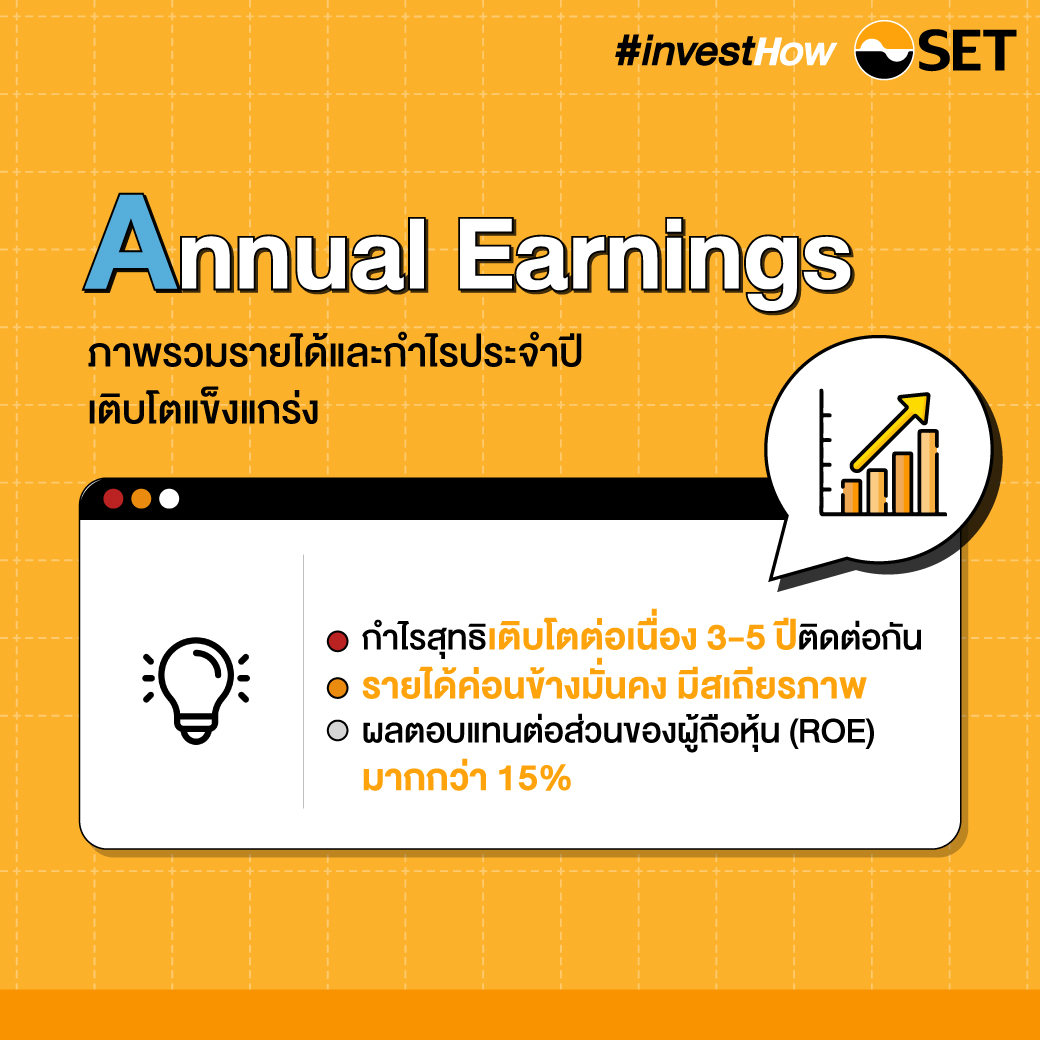 #investHow SET

Annual Earnings

ภาพรวมรายได้และกำไรประจำปี เติบโตแข็งแกร่ง

กำไรสุทธิเติบโตต่อเนื่อง 3-5 ปีติดต่อกัน
รายได้ค่อนข้างมั่นคง มีสเถียรภาพ
ผลตอบแทนต่อส่วนของผู้ถือหุ้น (ROE) มากกว่า 15%